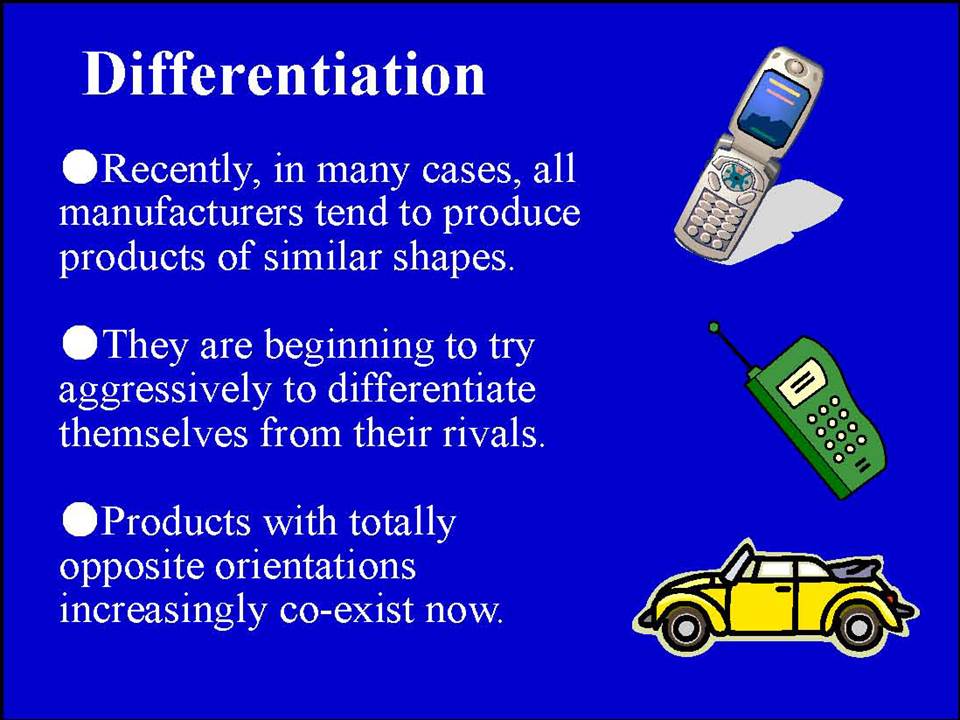 Differentiation

●Recently, in many cases, all manufacturers tend to produce products of similar shapes.

●They are beginning to try aggressively to differentiate themselves from their rivals.

●Products with totally opposite orientations increasingly co-exist now.